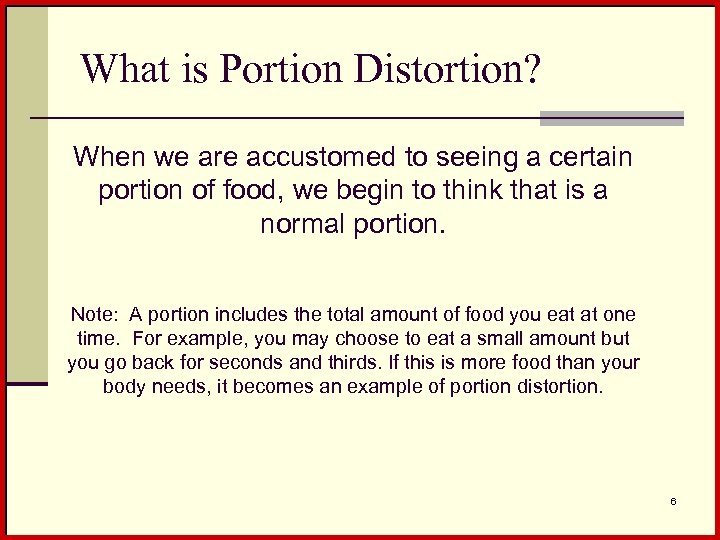 What is Portion Distortion?

When we are accustomed to seeing a certain portion of food, we begin to think that is a normal portion.

Note: A portion includes the total amount of food you eat at one time. For example, you may choose to eat a small amount but you go back for seconds and thirds. If this is more food than your body needs, it becomes an example of portion distortion.

6